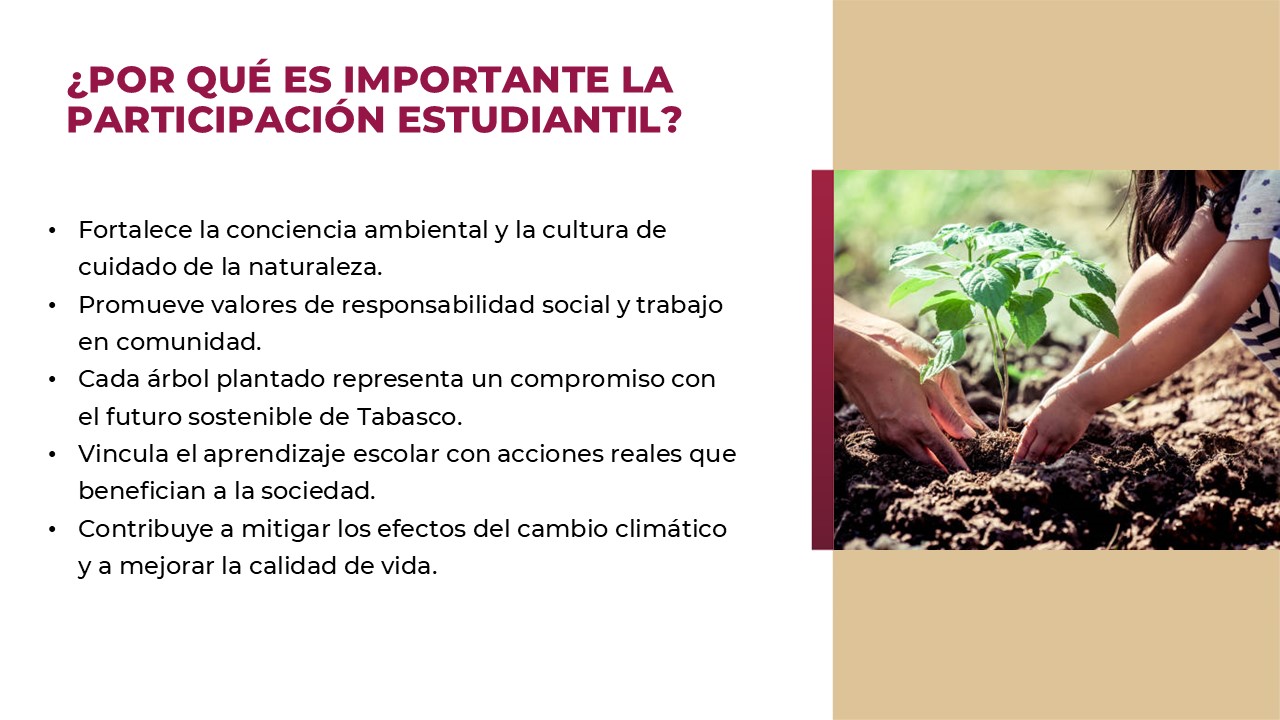 ¿POR QUÉ ES IMPORTANTE LA PARTICIPACIÓN ESTUDIANTIL?

• Fortalece la conciencia ambiental y la cultura de cuidado de la naturaleza.
• Promueve valores de responsabilidad social y trabajo en comunidad.
• Cada árbol plantado representa un compromiso con el futuro sostenible de Tabasco.
• Vincula el aprendizaje escolar con acciones reales que benefician a la sociedad.
• Contribuye a mitigar los efectos del cambio climático y a mejorar la calidad de vida.